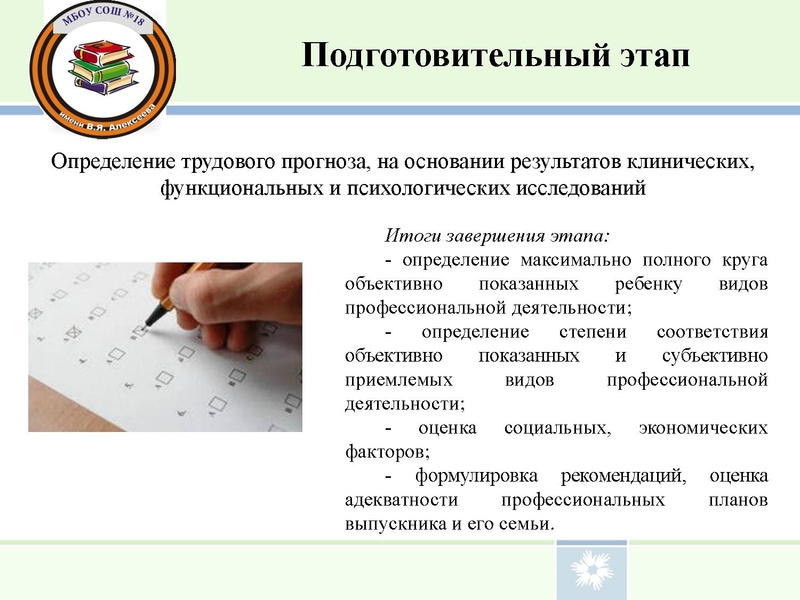 МБОУ СОШ №18
имени В.Я. Алексеева

Подготовительный этап

Определение трудового прогноза, на основании результатов клинических, функциональных и психологических исследований

Итоги завершения этапа:

- определение максимально полного круга объективно показанных ребенку видов профессиональной деятельности;

- определение степени соответствия объективно показанных и субъективно приемлемых видов профессиональной деятельности;

- оценка социальных, экономических факторов;

- формулировка рекомендаций, оценка адекватности профессиональных планов выпускника и его семьи.